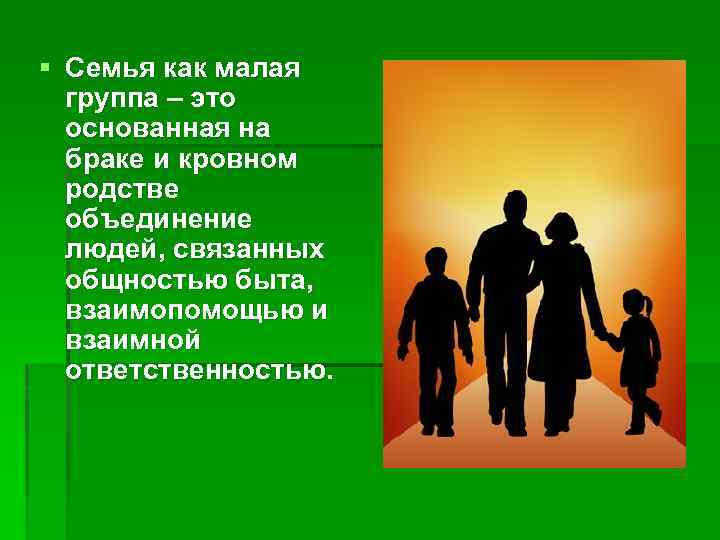 Семья как малая группа – это основанная на браке и кровном родстве объединение людей, связанных общностью быта, взаимопомощью и взаимной ответственностью.